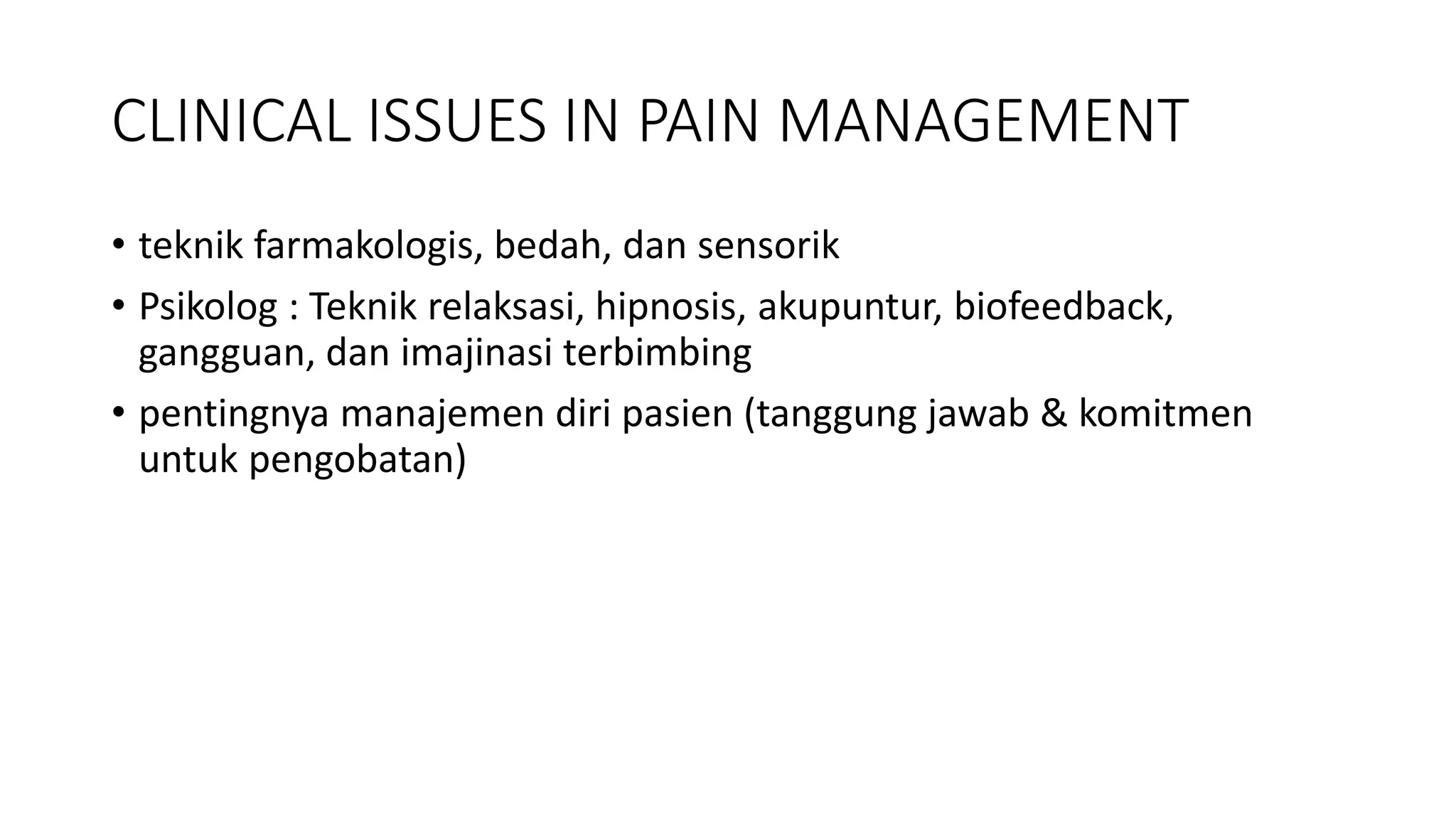 CLINICAL ISSUES IN PAIN MANAGEMENT

• teknik farmakologis, bedah, dan sensorik
• Psikolog : Teknik relaksasi, hipnosis, akupuntur, biofeedback, gangguan, dan imajinasi terbimbing
• pentingnya manajemen diri pasien (tanggung jawab & komitmen untuk pengobatan)